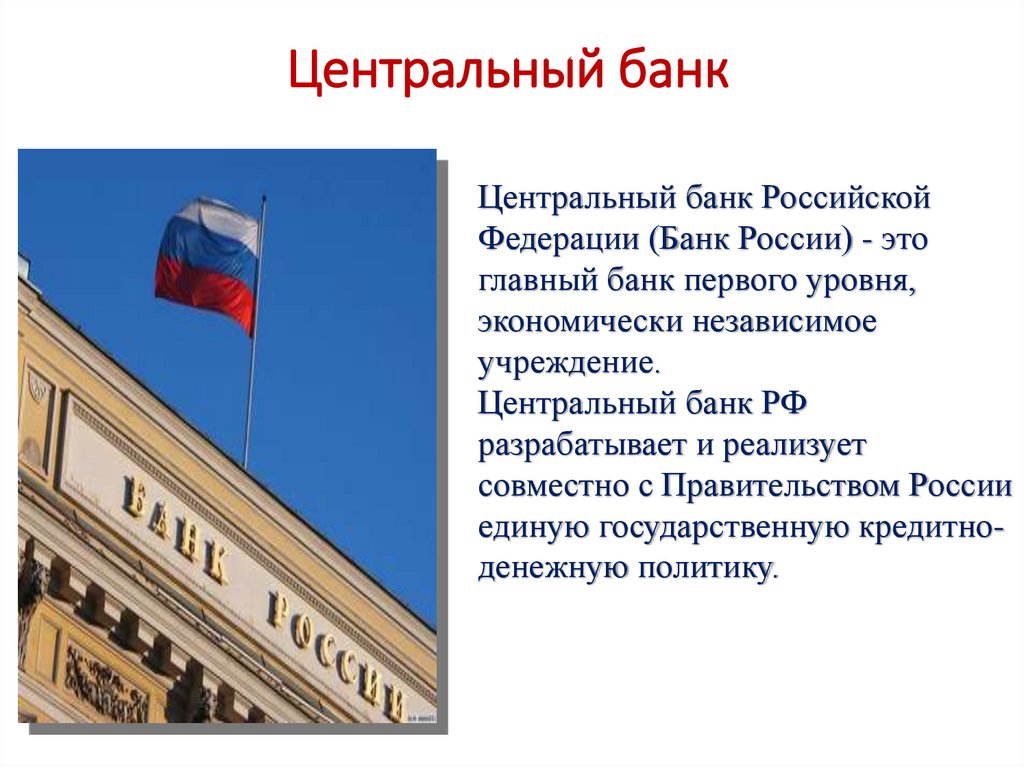 Центральный банк

БАНК РОССИИ

Центральный банк Российской Федерации (Банк России) - это главный банк первого уровня, экономически независимое учреждение.
Центральный банк РФ разрабатывает и реализует совместно с Правительством России единую государственную кредитно-денежную политику.